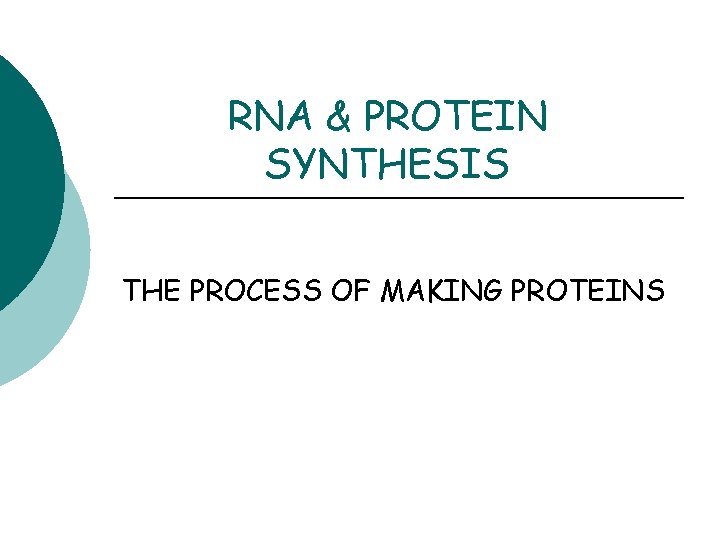 RNA & PROTEIN SYNTHESIS

THE PROCESS OF MAKING PROTEINS